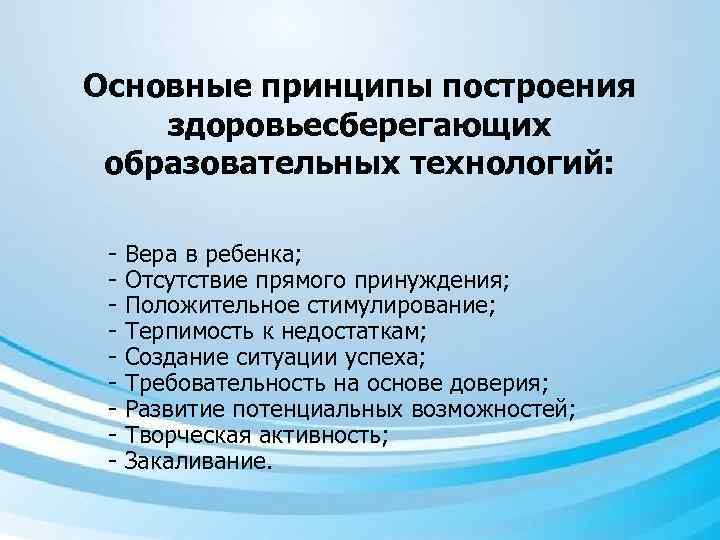 Основные принципы построения здоровьесберегающих образовательных технологий:

- Вера в ребенка;
- Отсутствие прямого принуждения;
- Положительное стимулирование;
- Терпимость к недостаткам;
- Создание ситуации успеха;
- Требовательность на основе доверия;
- Развитие потенциальных возможностей;
- Творческая активность;
- Закаливание.